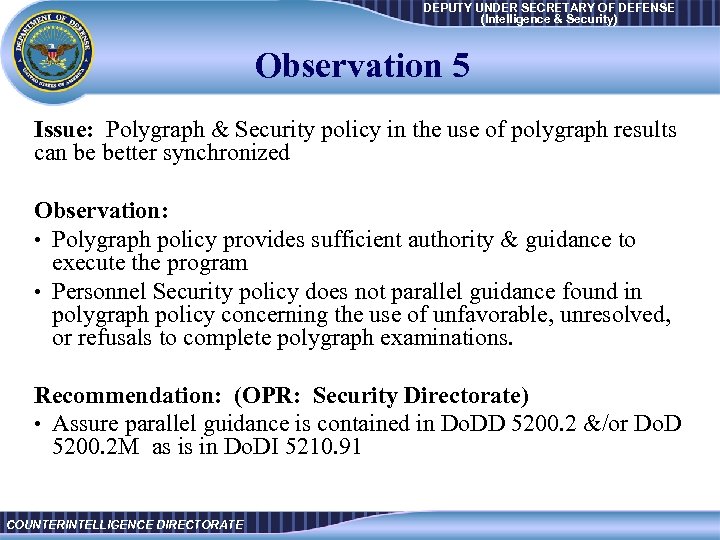 DEPARTMENT OF DEFENSE
UNITED STATES OF AMERICA

DEPUTY UNDER SECRETARY OF DEFENSE
(Intelligence & Security)

Observation 5

Issue: Polygraph & Security policy in the use of polygraph results can be better synchronized

Observation:
• Polygraph policy provides sufficient authority & guidance to execute the program
• Personnel Security policy does not parallel guidance found in polygraph policy concerning the use of unfavorable, unresolved, or refusals to complete polygraph examinations.

Recommendation: (OPR: Security Directorate)
• Assure parallel guidance is contained in DoDD 5200.2 &/or DoD 5200.2M as is in DoDI 5210.91

COUNTERINTELLIGENCE DIRECTORATE